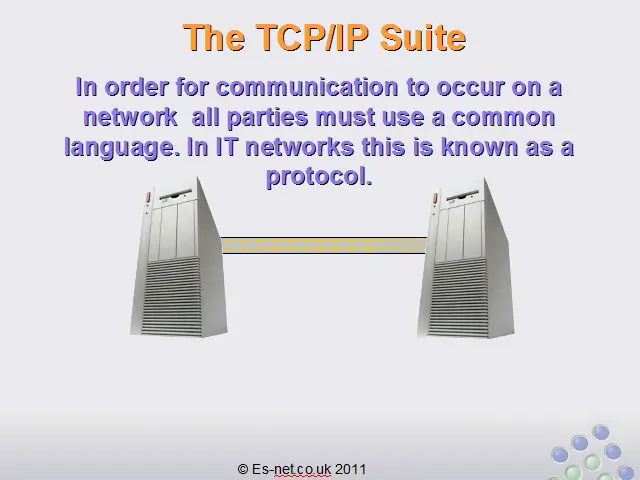 The TCP/IP Suite

In order for communication to occur on a network  all parties must use a common language. In IT networks this is known as a protocol.

© Es-net.co.uk 2011